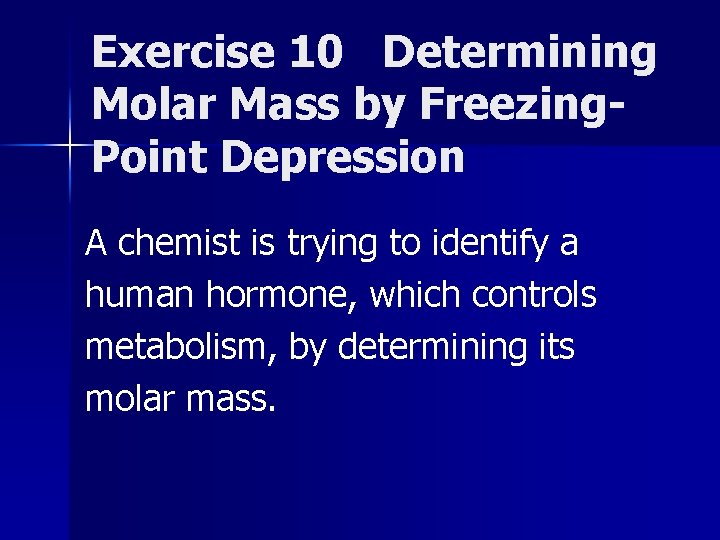 Exercise 10 Determining Molar Mass by Freezing-Point Depression

A chemist is trying to identify a human hormone, which controls metabolism, by determining its molar mass.